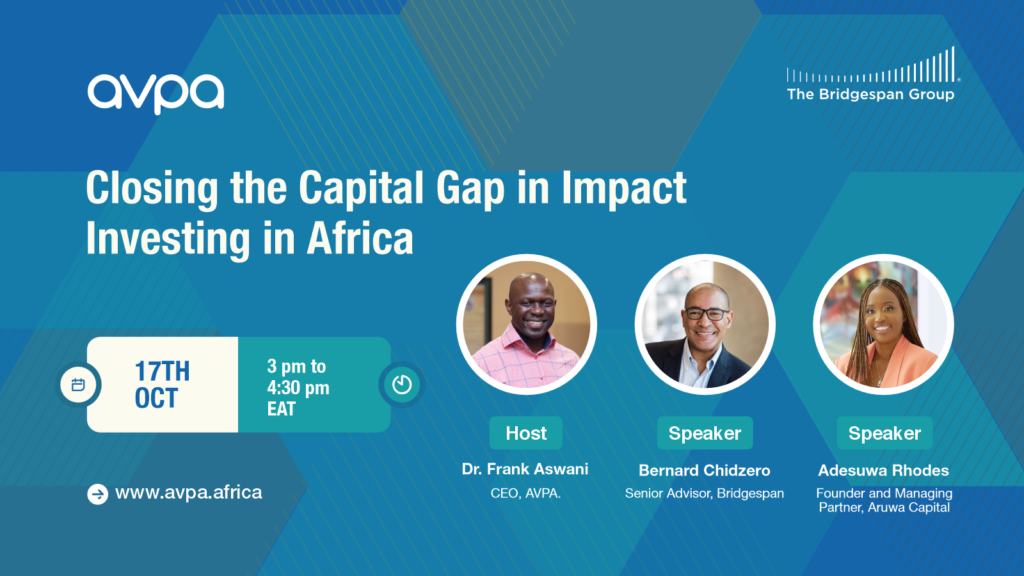 avpa

The Bridgespan Group

Closing the Capital Gap in Impact Investing in Africa

17TH OCT

3 pm to 4:30 pm EAT

www.avpa.africa

Host
Dr. Frank Aswani
CEO, AVPA.

Speaker
Bernard Chidzero
Senior Advisor, Bridgespan

Speaker
Adesuwa Rhodes
Founder and Managing Partner, Aruwa Capital